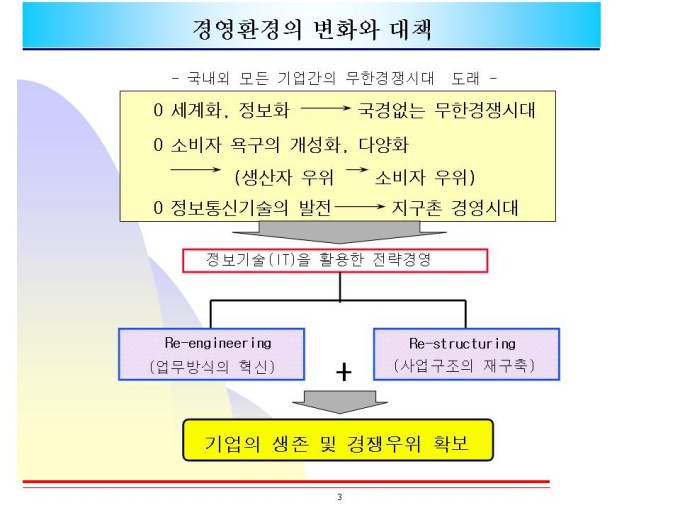 경영환경의 변화와 대책

- 국내외 모든 기업간의 무한경쟁시대 도래 -

0 세계화, 정보화 ⟶ 국경없는 무한경쟁시대

0 소비자 욕구의 개성화, 다양화
⟶ (생산자 우위 → 소비자 우위)

0 정보통신기술의 발전 ⟶ 지구촌 경영시대

정보기술(IT)을 활용한 전략경영

Re-engineering
(업무방식의 혁신)

+

Re-structuring
(사업구조의 재구축)

기업의 생존 및 경쟁우위 확보

3